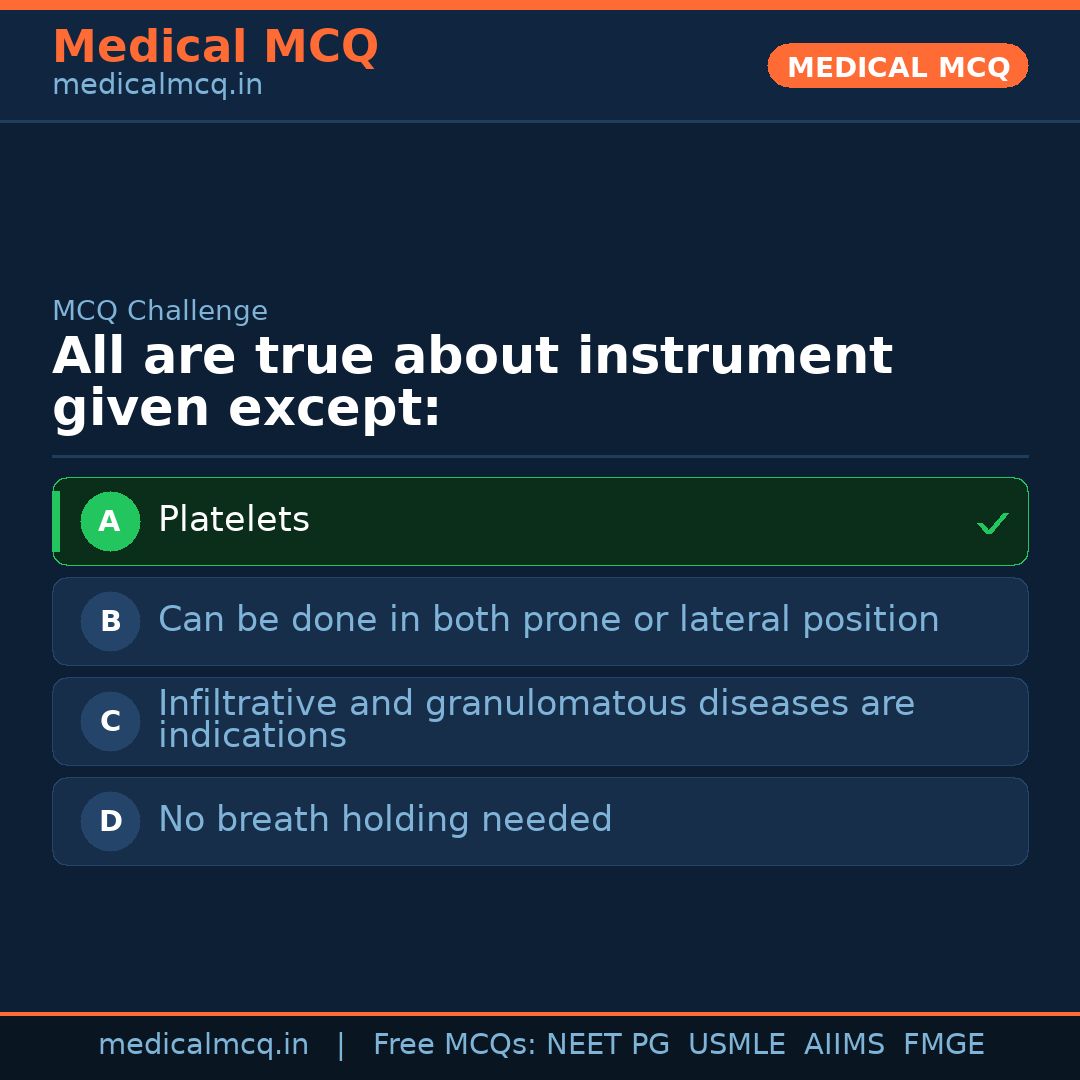 Medical MCQ
medicalmcq.in

MEDICAL MCQ

MCQ Challenge

All are true about instrument given except:

A Platelets ✓

B Can be done in both prone or lateral position

C Infiltrative and granulomatous diseases are indications

D No breath holding needed

medicalmcq.in | Free MCQs: NEET PG USMLE AIIMS FMGE